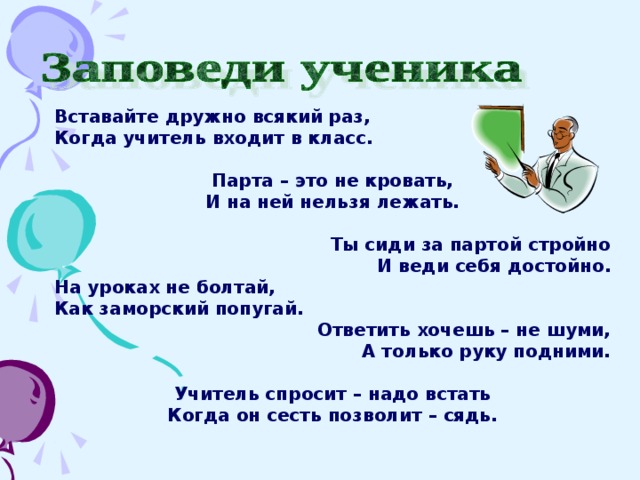 Заповеди ученика

Вставайте дружно всякий раз,
Когда учитель входит в класс.

Парта – это не кровать,
И на ней нельзя лежать.

Ты сиди за партой стройно
И веди себя достойно.

На уроках не болтай,
Как заморский попугай.

Ответить хочешь – не шуми,
А только руку подними.

Учитель спросит – надо встать
Когда он сесть позволит – сядь.